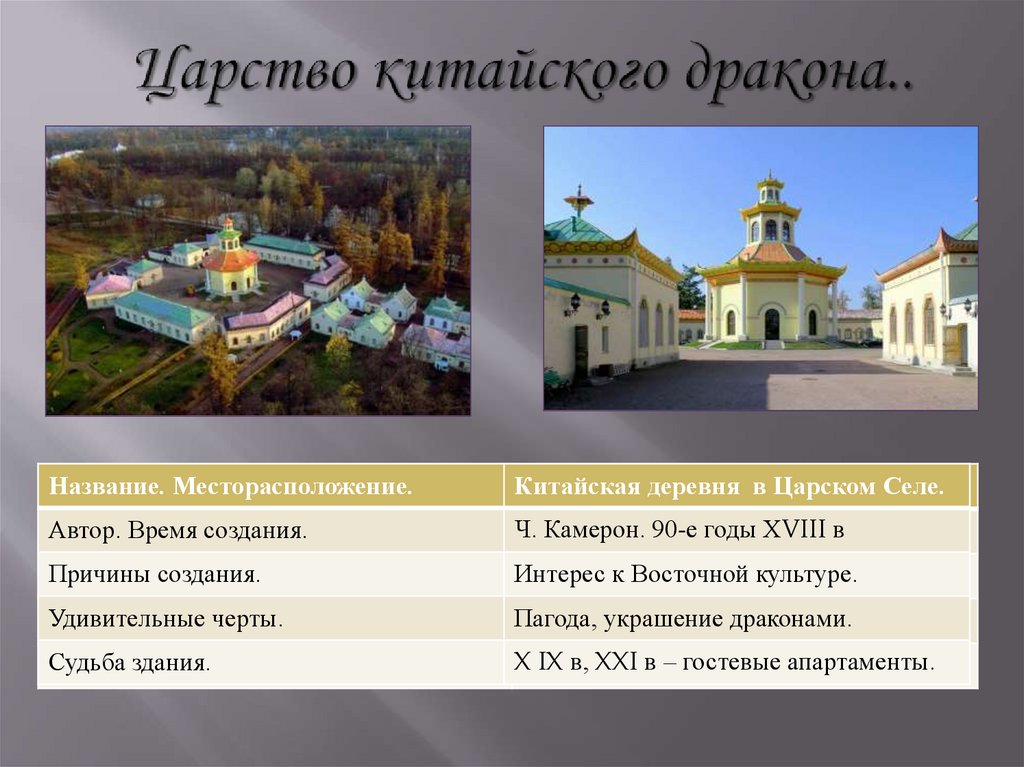 Царство китайского дракона..

| Название. Месторасположение. | Китайская деревня в Царском Селе. |
|---|---|
| Автор. Время создания. | Ч. Камерон. 90-е годы XVIII в |
| Причины создания. | Интерес к Восточной культуре. |
| Удивительные черты. | Пагода, украшение драконами. |
| Судьба здания. | X IX в, XXI в – гостевые апартаменты. |